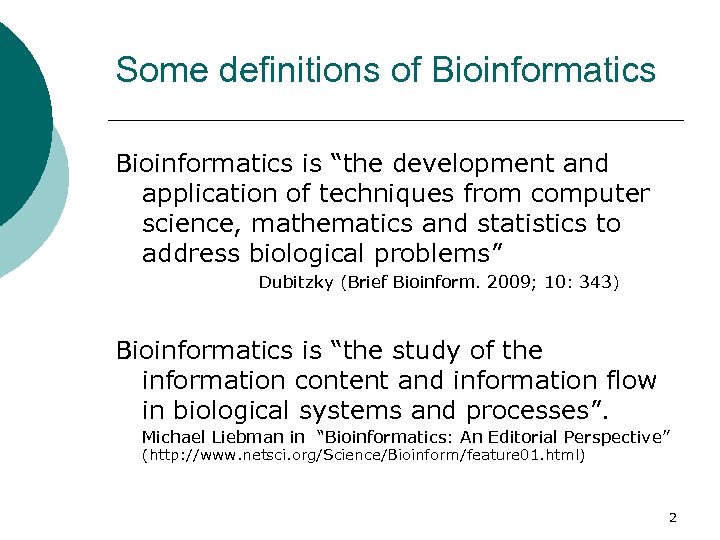 Some definitions of Bioinformatics

Bioinformatics is “the development and application of techniques from computer science, mathematics and statistics to address biological problems”

Dubitzky (Brief Bioinform. 2009; 10: 343)

Bioinformatics is “the study of the information content and information flow in biological systems and processes”.

Michael Liebman in “Bioinformatics: An Editorial Perspective” (http://www.netsci.org/Science/Bioinform/feature01.html)

2